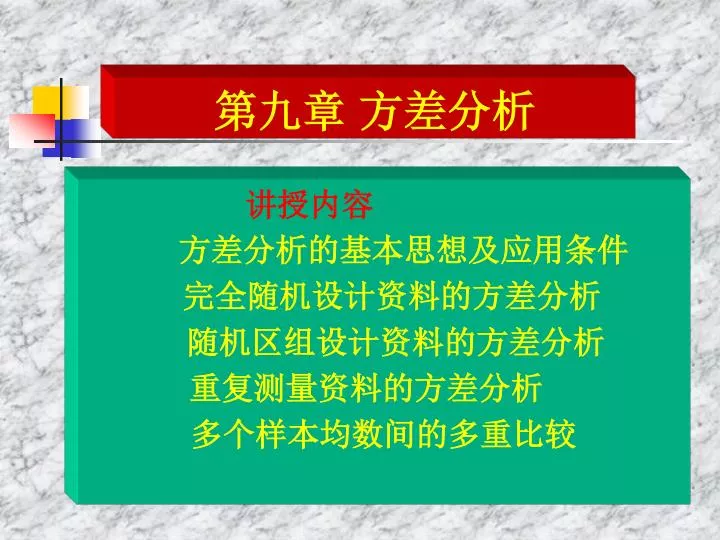 第九章 方差分析

讲授内容

方差分析的基本思想及应用条件

完全随机设计资料的方差分析

随机区组设计资料的方差分析

重复测量资料的方差分析

多个样本均数间的多重比较